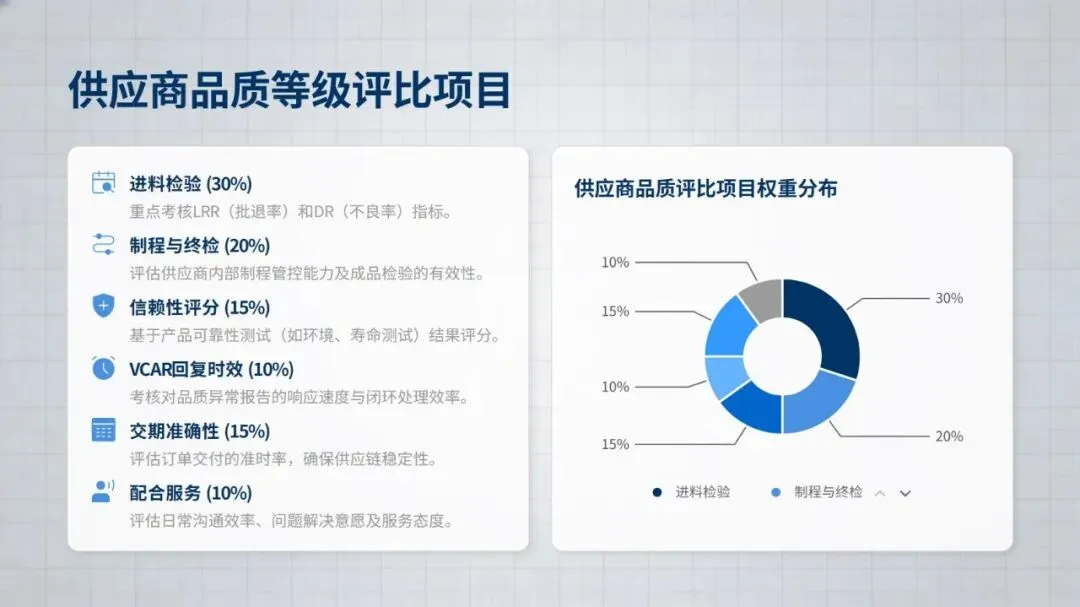 供应商品质等级评比项目

进料检验 (30%)
重点考核LRR（批退率）和DR（不良率）指标。

制程与终检 (20%)
评估供应商内部制程管控能力及成品检验的有效性。

信赖性评分 (15%)
基于产品可靠性测试（如环境、寿命测试）结果评分。

VCAR回复时效 (10%)
考核对品质异常报告的响应速度与闭环处理效率。

交期准确性 (15%)
评估订单交付的准时率，确保供应链稳定性。

配合服务 (10%)
评估日常沟通效率、问题解决意愿及服务态度。

供应商品质评比项目权重分布

10%
15%
10%
15%
30%
20%

进料检验
制程与终检